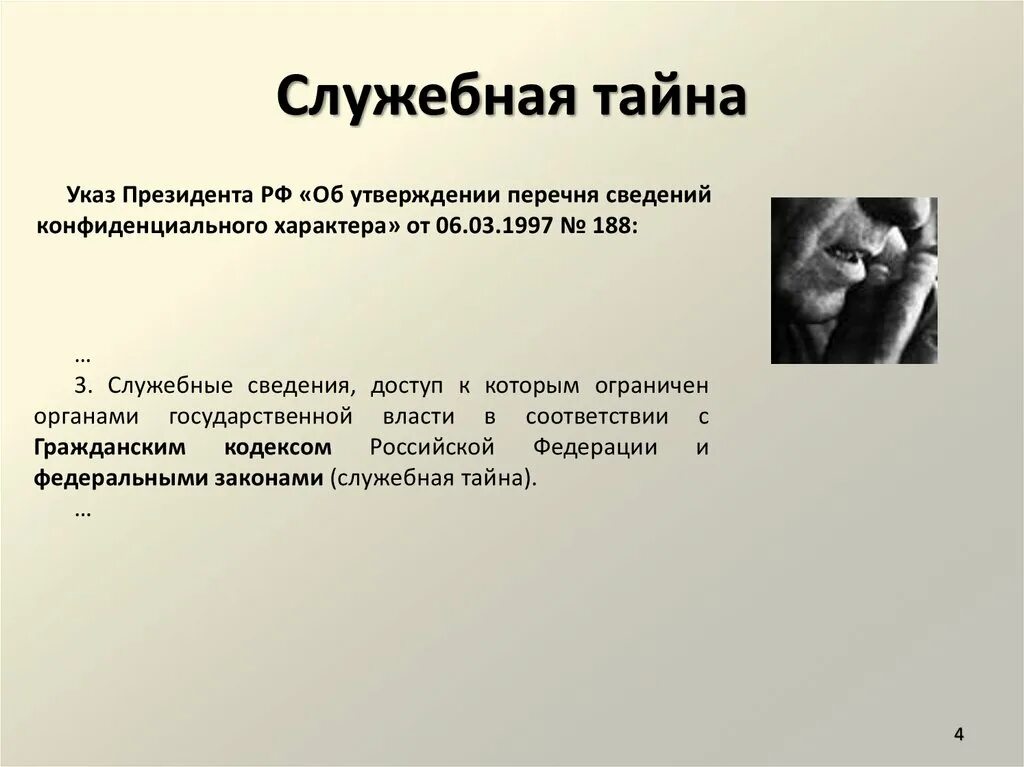 Служебная тайна

Указ Президента РФ «Об утверждении перечня сведений конфиденциального характера» от 06.03.1997 № 188:

…

3. Служебные сведения, доступ к которым ограничен органами государственной власти в соответствии с Гражданским кодексом Российской Федерации и федеральными законами (служебная тайна).

…

4